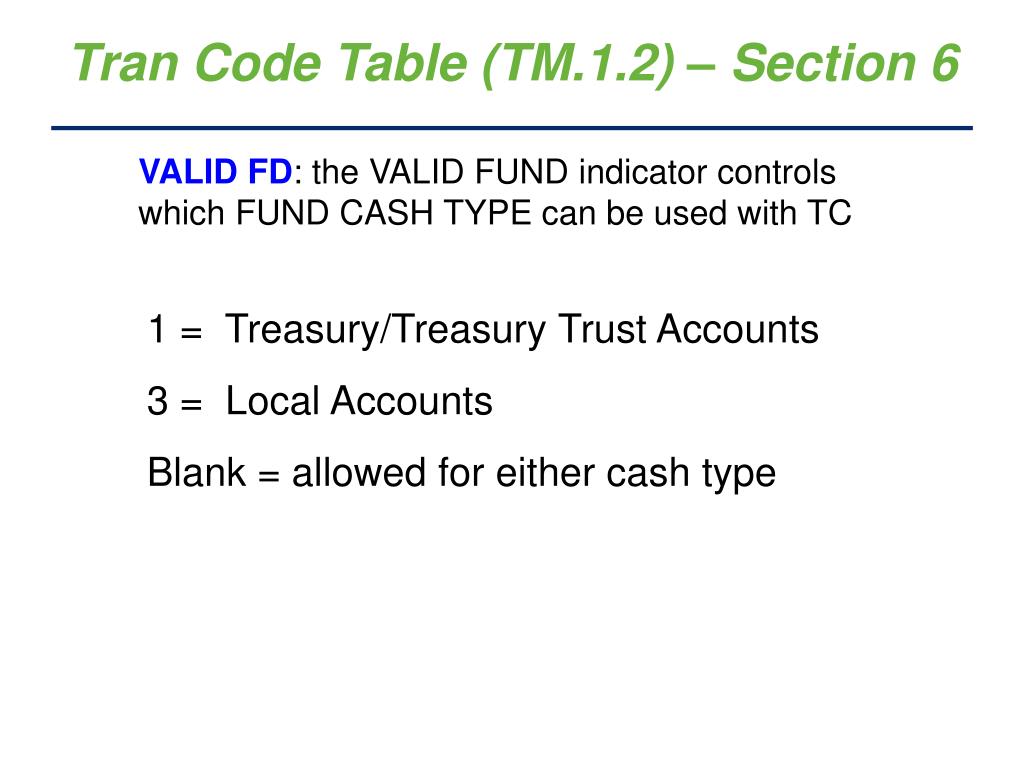 Tran Code Table (TM.1.2) – Section 6

VALID FD: the VALID FUND indicator controls which FUND CASH TYPE can be used with TC

1 = Treasury/Treasury Trust Accounts

3 = Local Accounts

Blank = allowed for either cash type